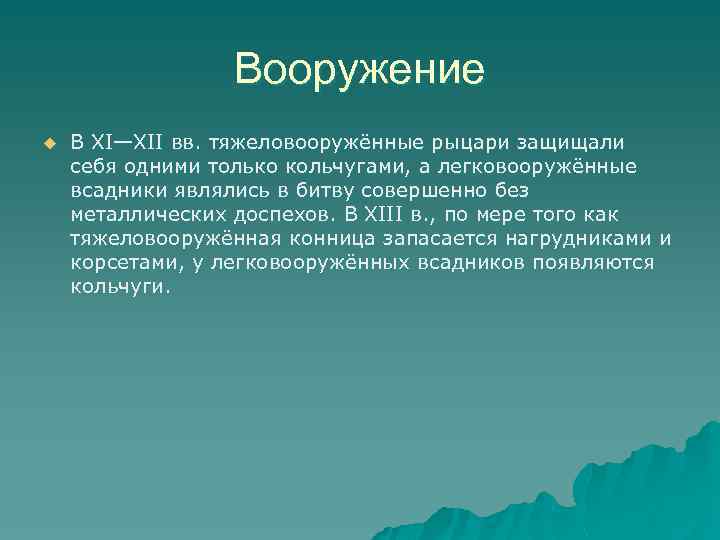 Вооружение

В XI—XII вв. тяжеловооружённые рыцари защищали себя одними только кольчугами, а легковооружённые всадники являлись в битву совершенно без металлических доспехов. В XIII в., по мере того как тяжеловооружённая конница запасается нагрудниками и корсетами, у легковооружённых всадников появляются кольчуги.